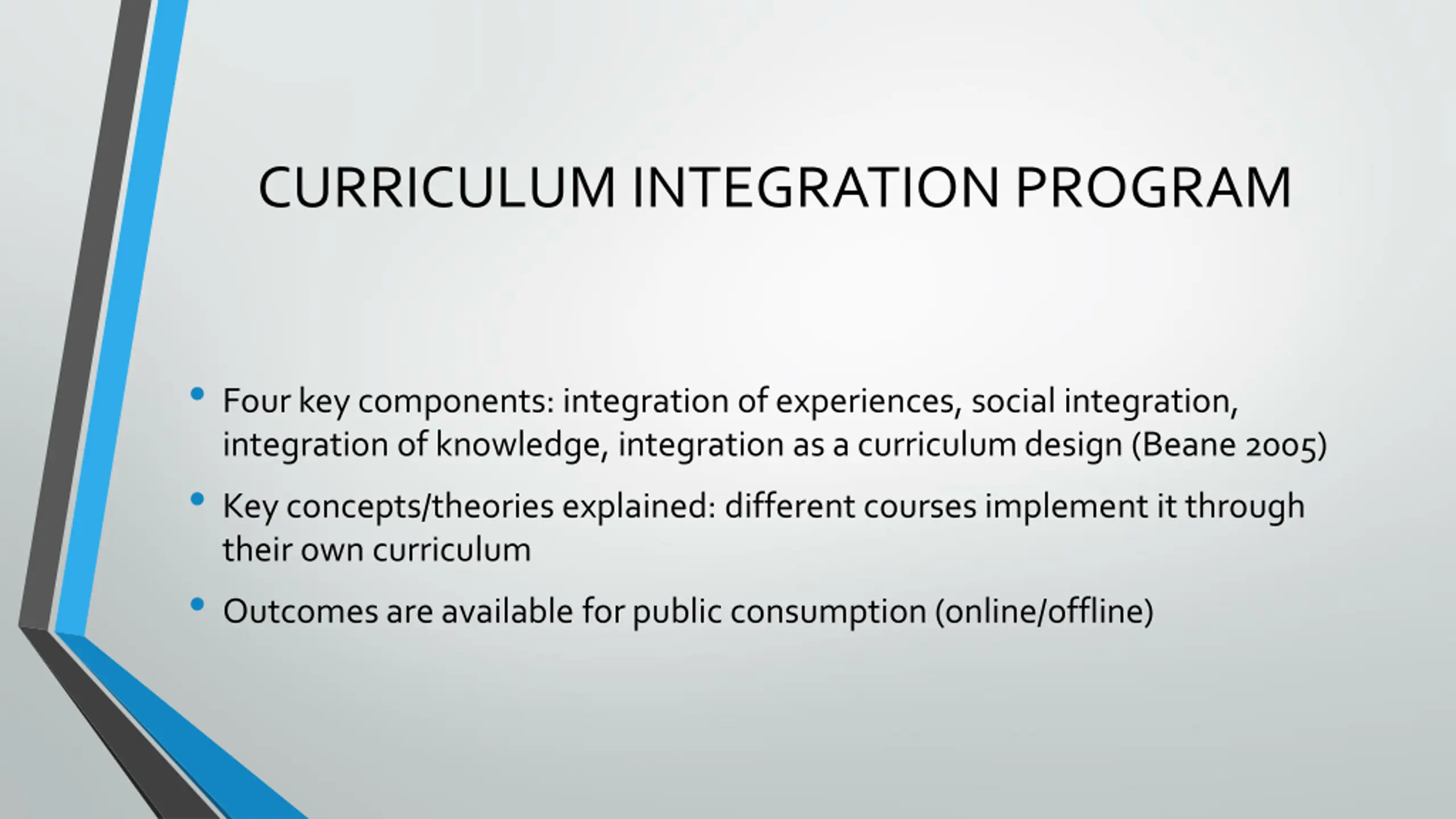 CURRICULUM INTEGRATION PROGRAM

• Four key components: integration of experiences, social integration, integration of knowledge, integration as a curriculum design (Beane 2005)
• Key concepts/theories explained: different courses implement it through their own curriculum
• Outcomes are available for public consumption (online/offline)